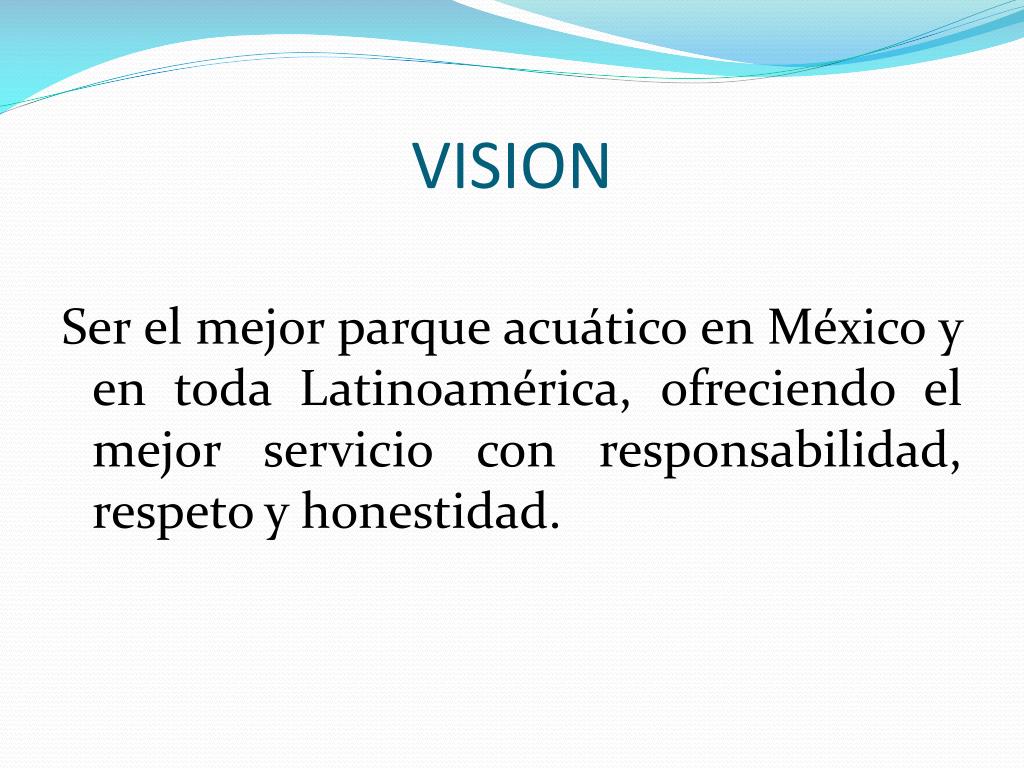 VISION

Ser el mejor parque acuático en México y en toda Latinoamérica, ofreciendo el mejor servicio con responsabilidad, respeto y honestidad.